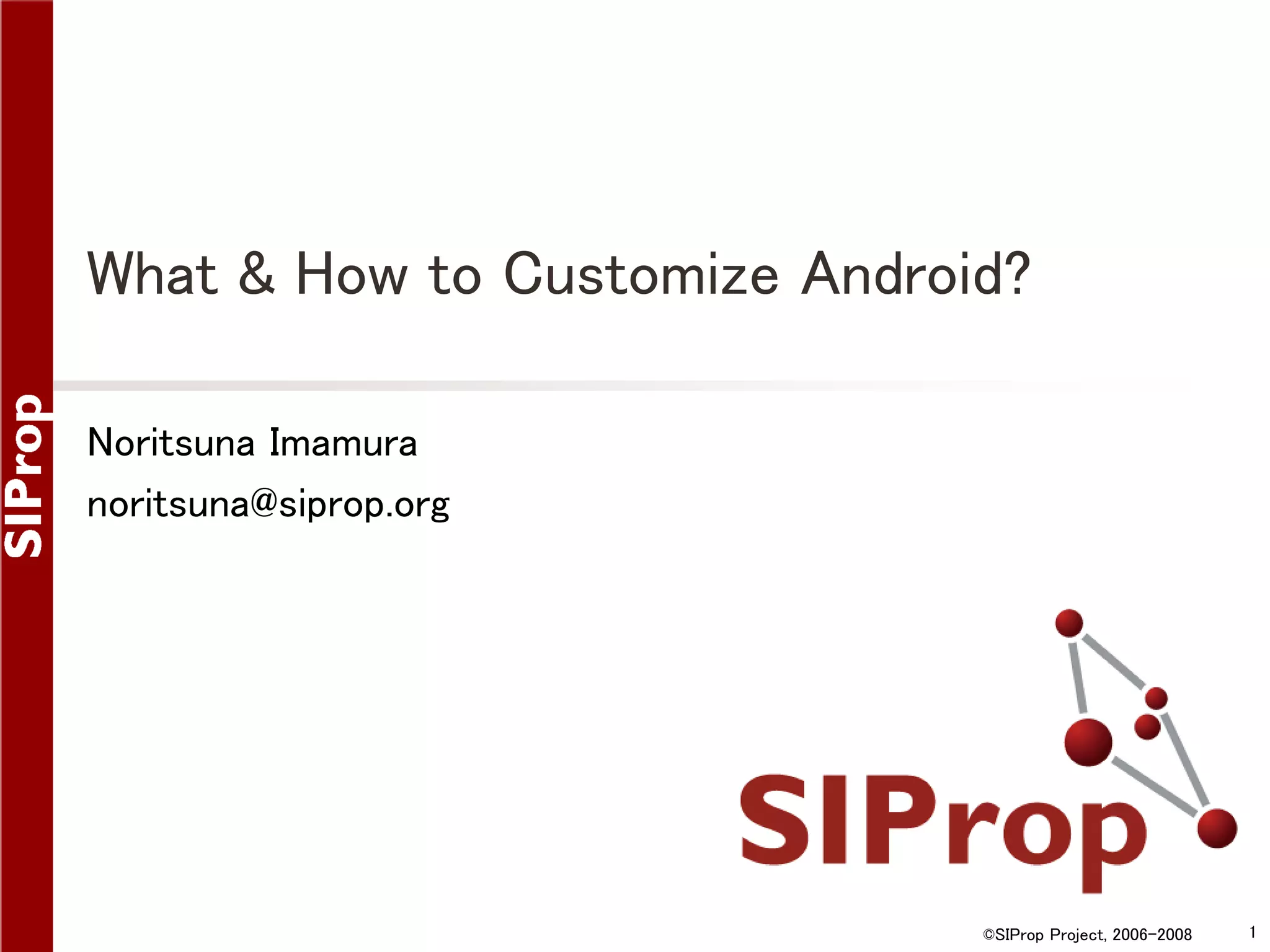 SIProp

What & How to Customize Android?

Noritsuna Imamura

noritsuna@siprop.org

SIProp

©SIProp Project, 2006-2008

1